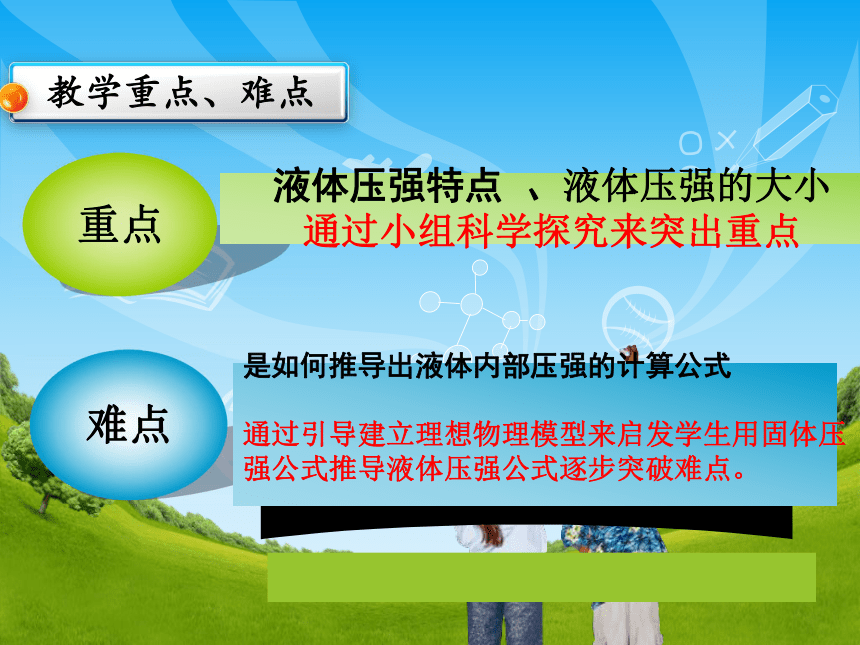 教学重点、难点

重点

液体压强特点 、液体压强的大小
通过小组科学探究来突出重点

难点

是如何推导出液体内部压强的计算公式

通过引导建立理想物理模型来启发学生用固体压强公式推导液体压强公式逐步突破难点。